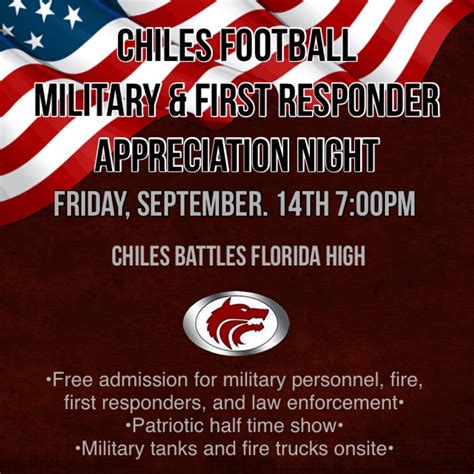 CHILES FOOTBALL
MILITARY & FIRST RESPONDER
APPRECIATION NIGHT

FRIDAY, SEPTEMBER. 14TH 7:00PM

CHILES BATTLES FLORIDA HIGH

•Free admission for military personnel, fire, first responders, and law enforcement•
•Patriotic half time show•
•Military tanks and fire trucks onsite•